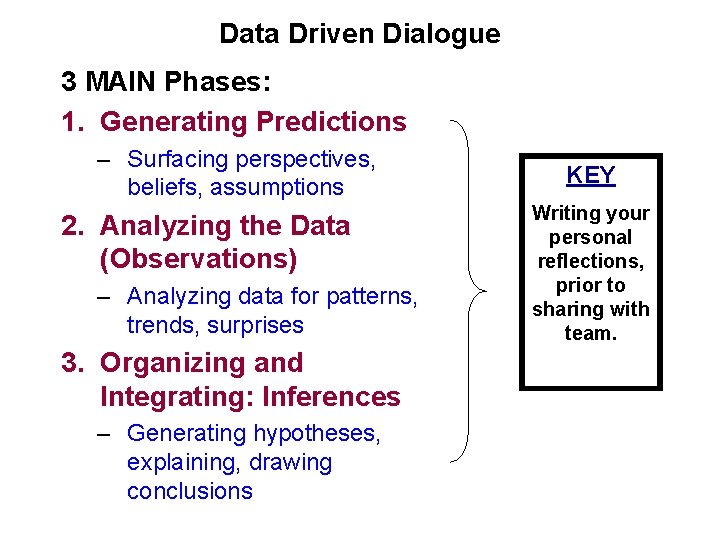 Data Driven Dialogue

3 MAIN Phases:

1. Generating Predictions
– Surfacing perspectives, beliefs, assumptions

2. Analyzing the Data (Observations)
– Analyzing data for patterns, trends, surprises

3. Organizing and Integrating: Inferences
– Generating hypotheses, explaining, drawing conclusions

KEY

Writing your personal reflections, prior to sharing with team.